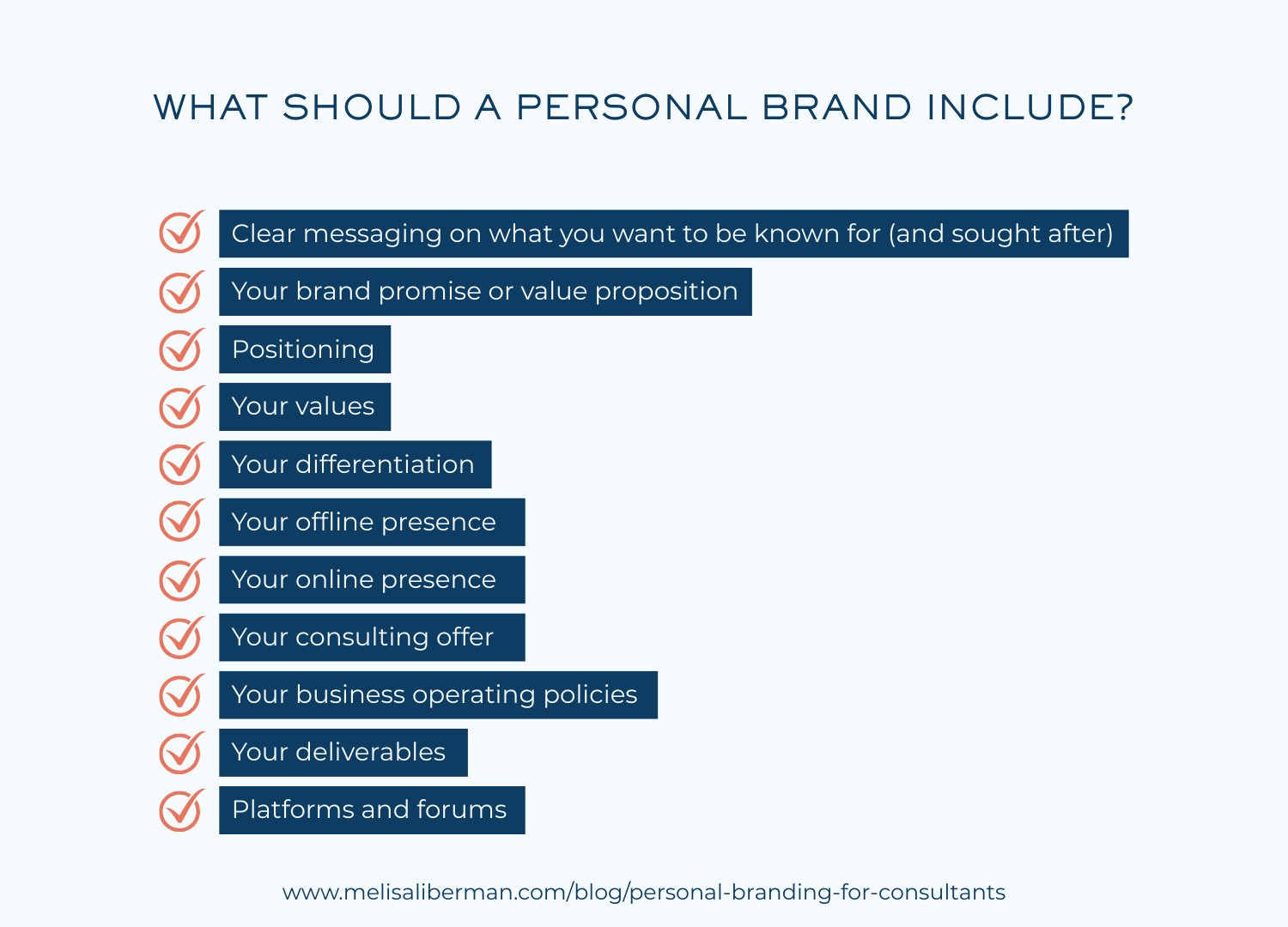 WHAT SHOULD A PERSONAL BRAND INCLUDE?

Clear messaging on what you want to be known for (and sought after)

Your brand promise or value proposition

Positioning

Your values

Your differentiation

Your offline presence

Your online presence

Your consulting offer

Your business operating policies

Your deliverables

Platforms and forums

www.melisaliberman.com/blog/personal-branding-for-consultants